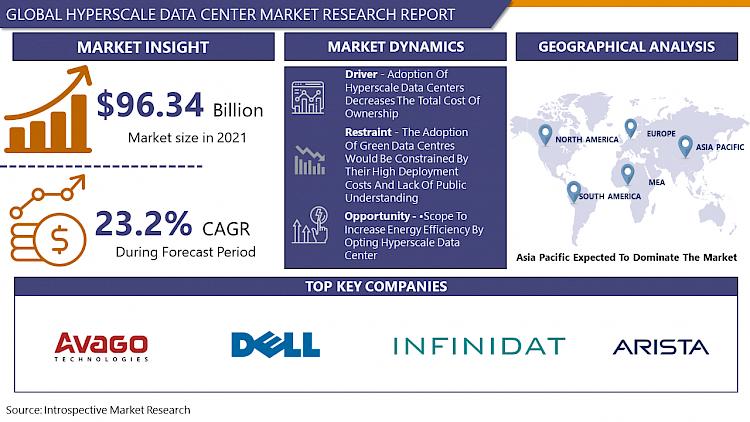 GLOBAL HYPERSCALE DATA CENTER MARKET RESEARCH REPORT

MARKET INSIGHT

$96.34 Billion

Market size in 2021

23.2% CAGR

During Forecast Period

MARKET DYNAMICS

Driver - Adoption Of Hyperscale Data Centers Decreases The Total Cost Of Ownership

Restraint - The Adoption Of Green Data Centres Would Be Constrained By Their High Deployment Costs And Lack Of Public Understanding

Opportunity - •Scope To Increase Energy Efficiency By Opting Hyperscale Data Center

GEOGRAPHICAL ANALYSIS

NORTH AMERICA

EUROPE

ASIA PACIFIC

MEA

SOUTH AMERICA

Asia Pacific Expected To Dominate The Market

TOP KEY COMPANIES

AVAGO TECHNOLOGIES

DELL

INFINIDAT

ARISTA

Source: Introspective Market Research